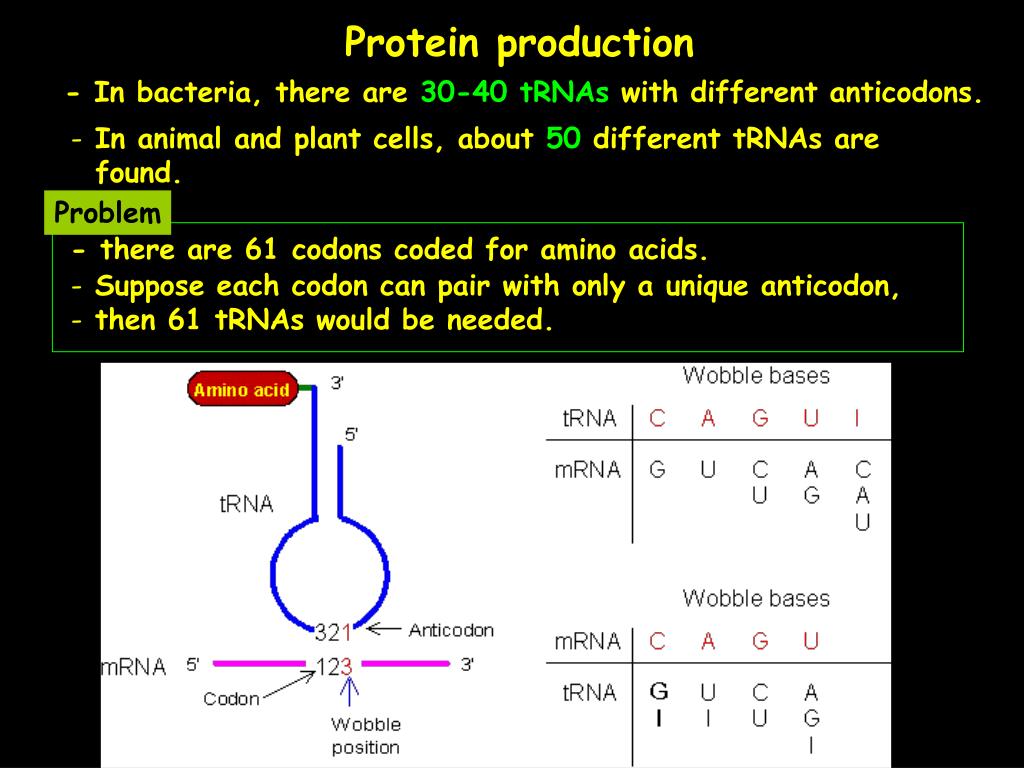 Protein production

- In bacteria, there are 30-40 tRNAs with different anticodons.

- In animal and plant cells, about 50 different tRNAs are found.

Problem

- there are 61 codons coded for amino acids.
- Suppose each codon can pair with only a unique anticodon,
- then 61 tRNAs would be needed.

Amino acid

3'

5'

tRNA

321 Anticodon

mRNA 5' 123 3'

Codon

Wobble position

Wobble bases

| tRNA | C | A | G | U | I |
|---|---|---|---|---|---|
| mRNA | G | U | C U | A G | C A U |

Wobble bases

| mRNA | C | A | G | U |
|---|---|---|---|---|
| tRNA | G I | U I | C U | A G I |